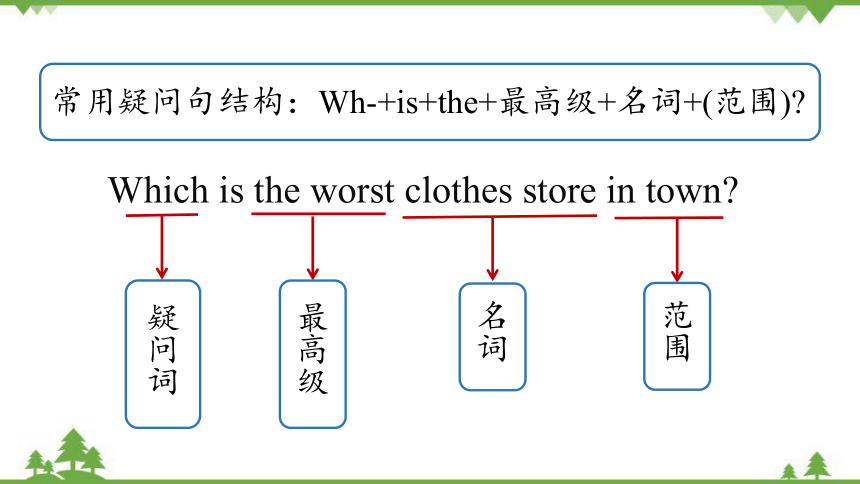 常用疑问句结构：Wh-+is+the+最高级+名词+(范围)?

Which is the worst clothes store in town?

疑问词

最高级

名词

范围